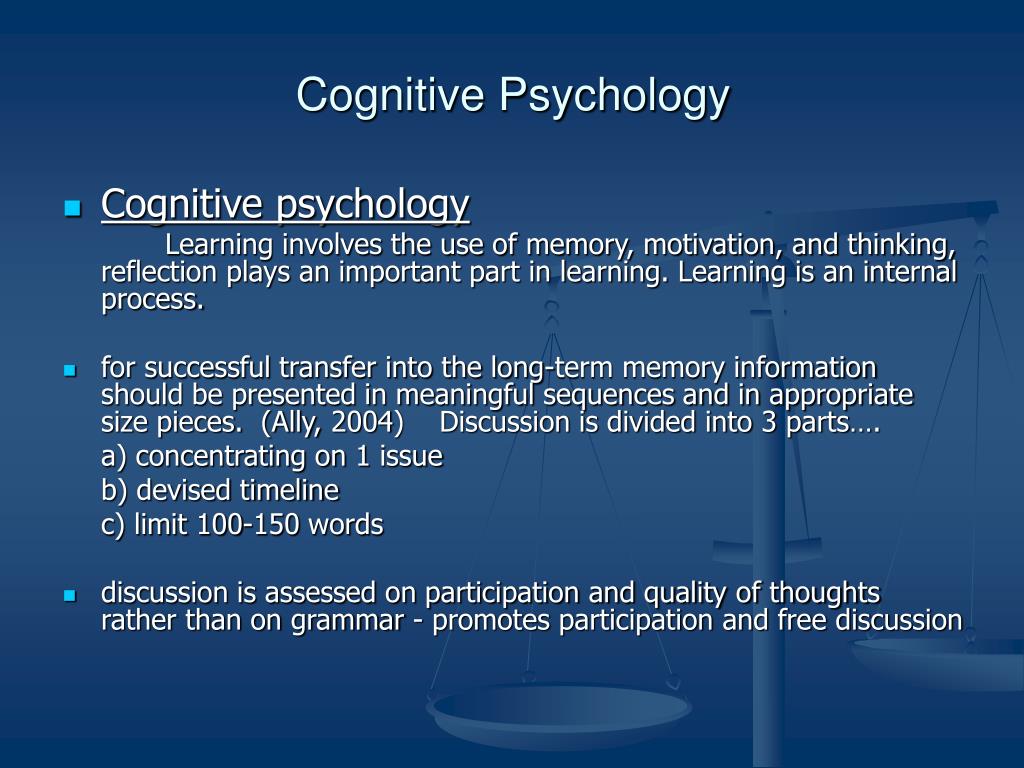 Cognitive Psychology

Cognitive psychology
Learning involves the use of memory, motivation, and thinking, reflection plays an important part in learning. Learning is an internal process.

for successful transfer into the long-term memory information should be presented in meaningful sequences and in appropriate size pieces. (Ally, 2004) Discussion is divided into 3 parts….
a) concentrating on 1 issue
b) devised timeline
c) limit 100-150 words

discussion is assessed on participation and quality of thoughts rather than on grammar - promotes participation and free discussion